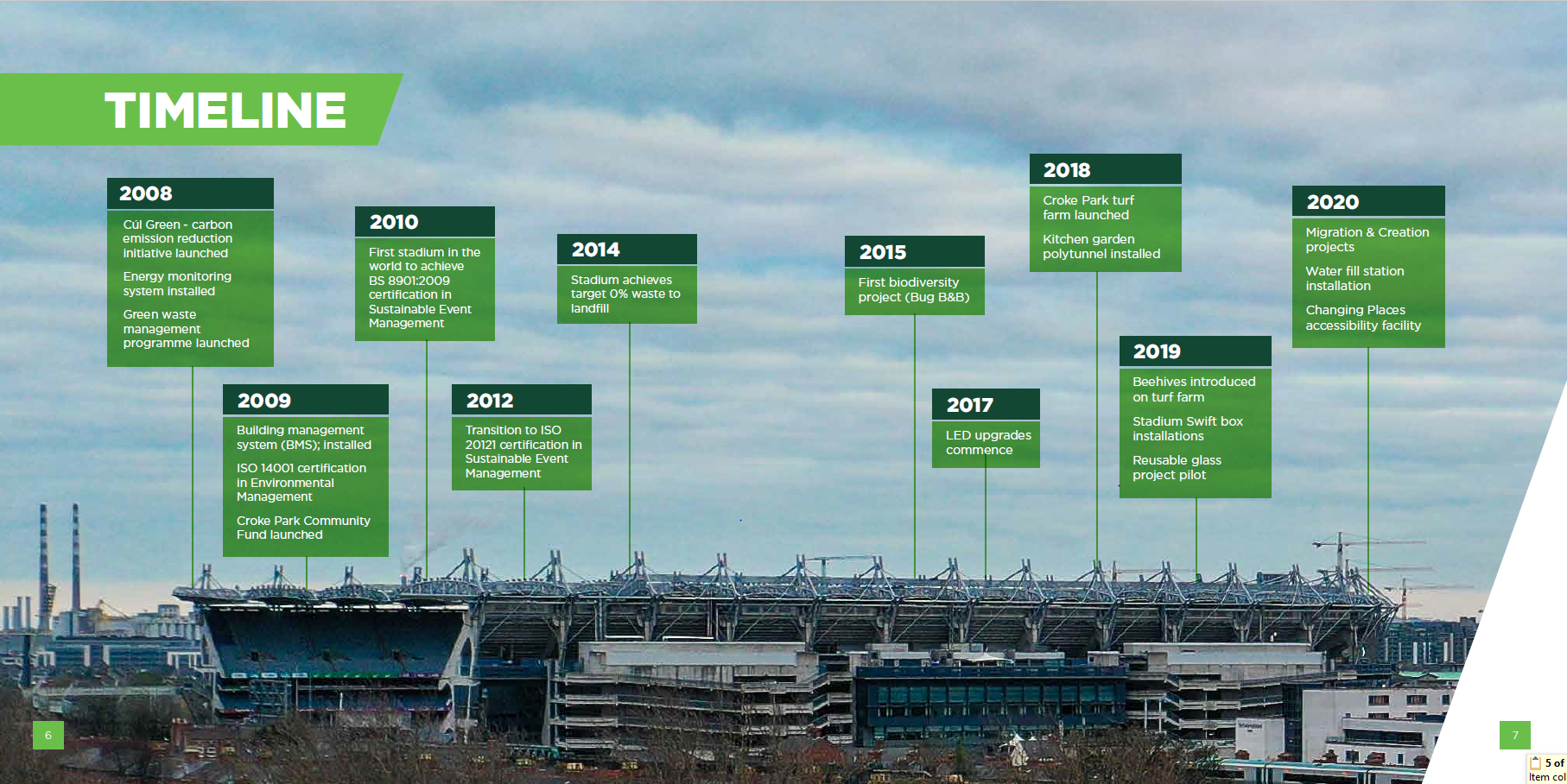 TIMELINE

2008

Cúl Green - carbon emission reduction initiative launched

Energy monitoring system installed

Green waste management programme launched

2009

Building management system (BMS); installed

ISO 14001 certification in Environmental Management

Croke Park Community Fund launched

2010

First stadium in the world to achieve BS 8901:2009 certification in Sustainable Event Management

2012

Transition to ISO 20121 certification in Sustainable Event Management

2014

Stadium achieves target 0% waste to landfill

2015

First biodiversity project (Bug B&B)

2017

LED upgrades commence

2018

Croke Park turf farm launched

Kitchen garden polytunnel installed

2019

Beehives introduced on turf farm

Stadium Swift box installations

Reusable glass project pilot

2020

Migration & Creation projects

Water fill station installation

Changing Places accessibility facility

6

7

5 of

Item col